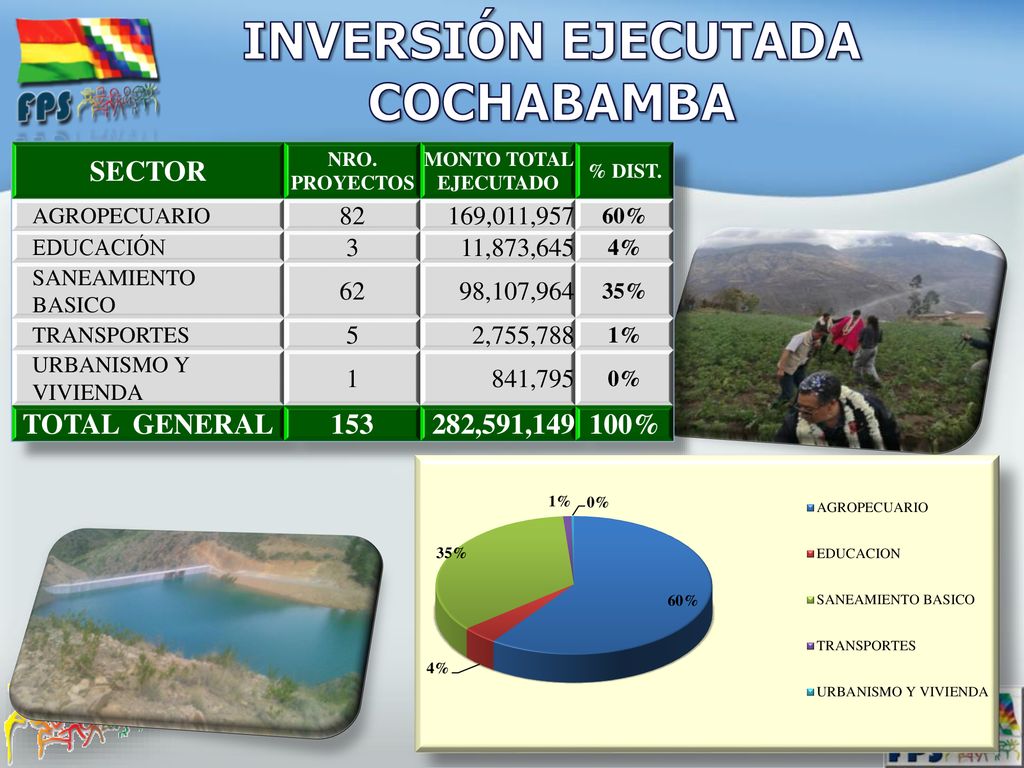 FPS

INVERSIÓN EJECUTADA COCHABAMBA

| SECTOR | NRO. PROYECTOS | MONTO TOTAL EJECUTADO | % DIST. |
|---|---|---|---|
| AGROPECUARIO | 82 | 169,011,957 | 60% |
| EDUCACIÓN | 3 | 11,873,645 | 4% |
| SANEAMIENTO BASICO | 62 | 98,107,964 | 35% |
| TRANSPORTES | 5 | 2,755,788 | 1% |
| URBANISMO Y VIVIENDA | 1 | 841,795 | 0% |
| TOTAL GENERAL | 153 | 282,591,149 | 100% |

1% 0%
35%
60%
4%

AGROPECUARIO
EDUCACION
SANEAMIENTO BASICO
TRANSPORTES
URBANISMO Y VIVIENDA

FPS